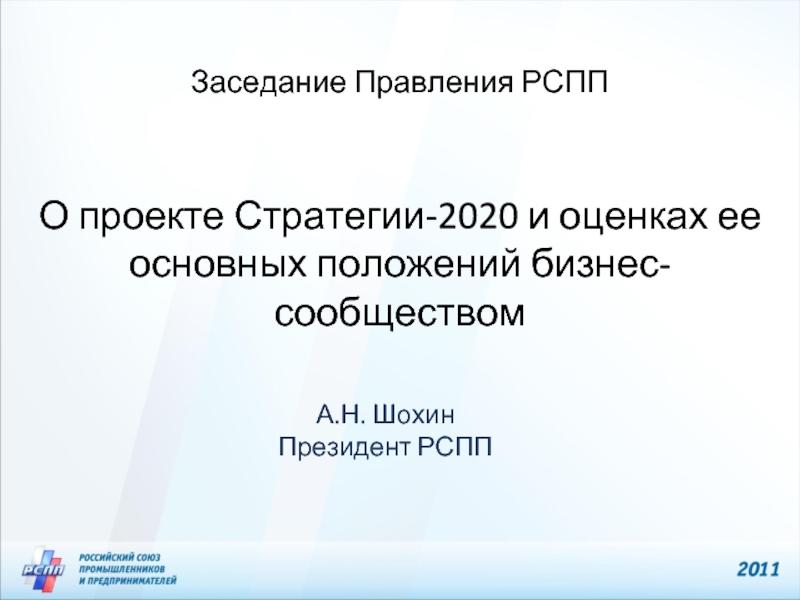 Заседание Правления РСПП

О проекте Стратегии-2020 и оценках ее основных положений бизнес-сообществом

А.Н. Шохин
Президент РСПП

РСПП
РОССИЙСКИЙ СОЮЗ ПРОМЫШЛЕННИКОВ И ПРЕДПРИНИМАТЕЛЕЙ

2011